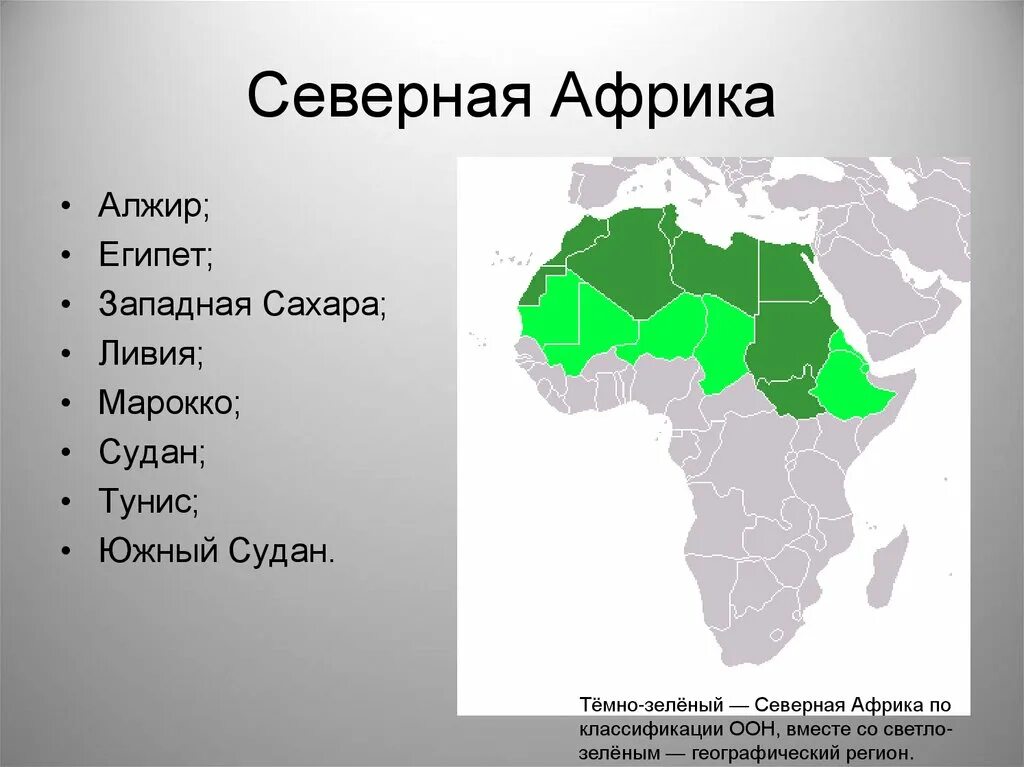 Северная Африка

• Алжир;
• Египет;
• Западная Сахара;
• Ливия;
• Марокко;
• Судан;
• Тунис;
• Южный Судан.

Тёмно-зелёный — Северная Африка по классификации ООН, вместе со светло-зелёным — географический регион.